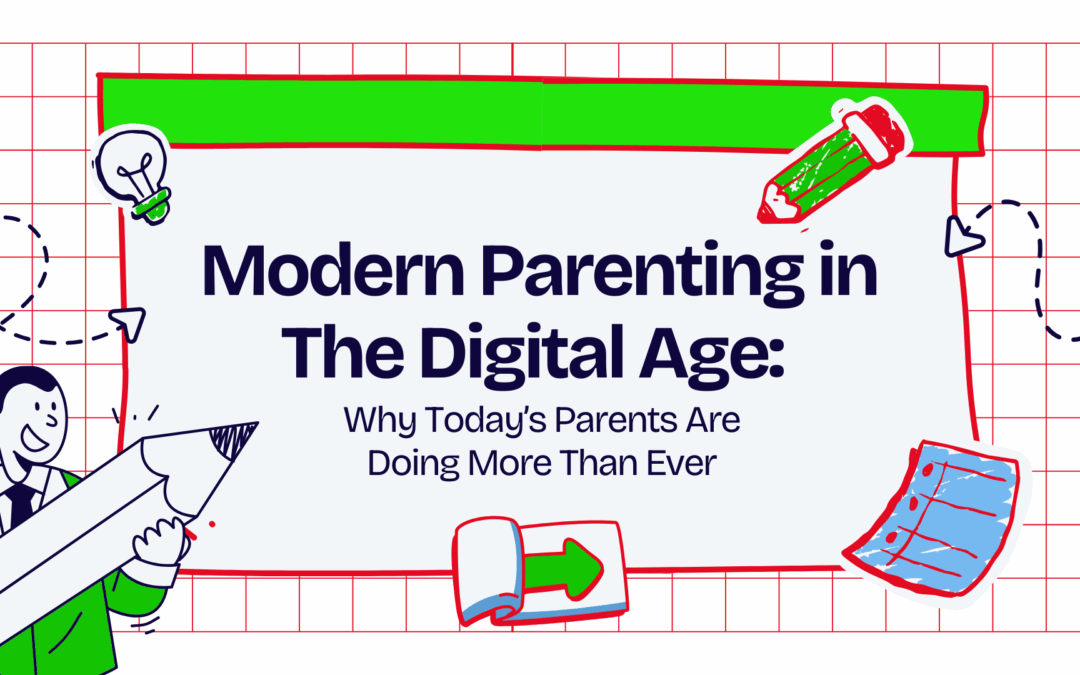 Modern Parenting in The Digital Age:

Why Today's Parents Are Doing More Than Ever